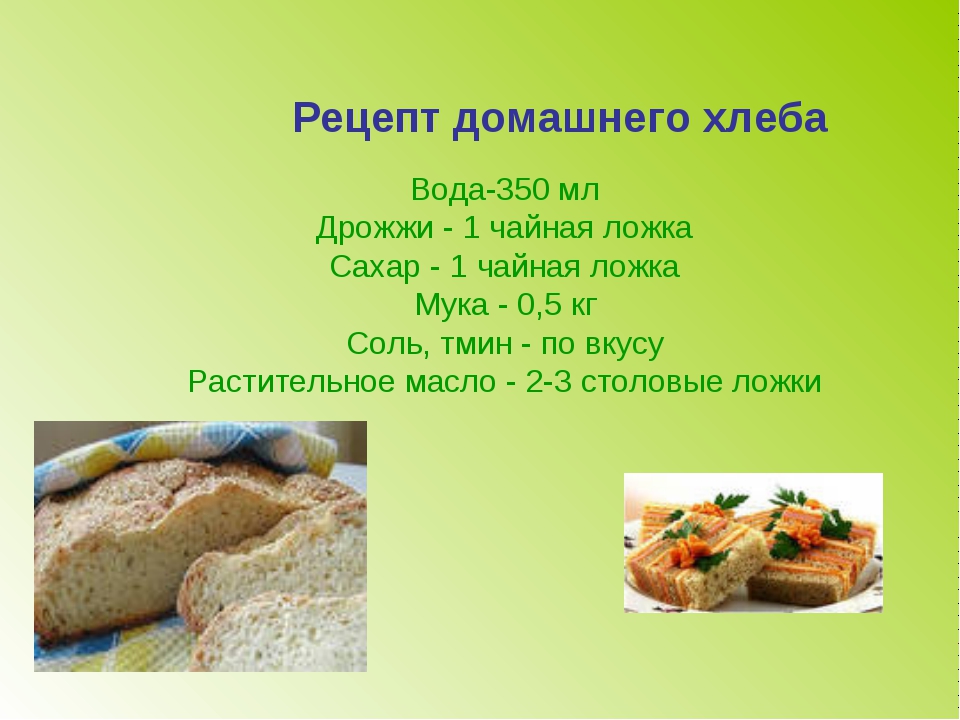 Рецепт домашнего хлеба

Вода-350 мл
Дрожжи - 1 чайная ложка
Сахар - 1 чайная ложка
Мука - 0,5 кг
Соль, тмин - по вкусу
Растительное масло - 2-3 столовые ложки